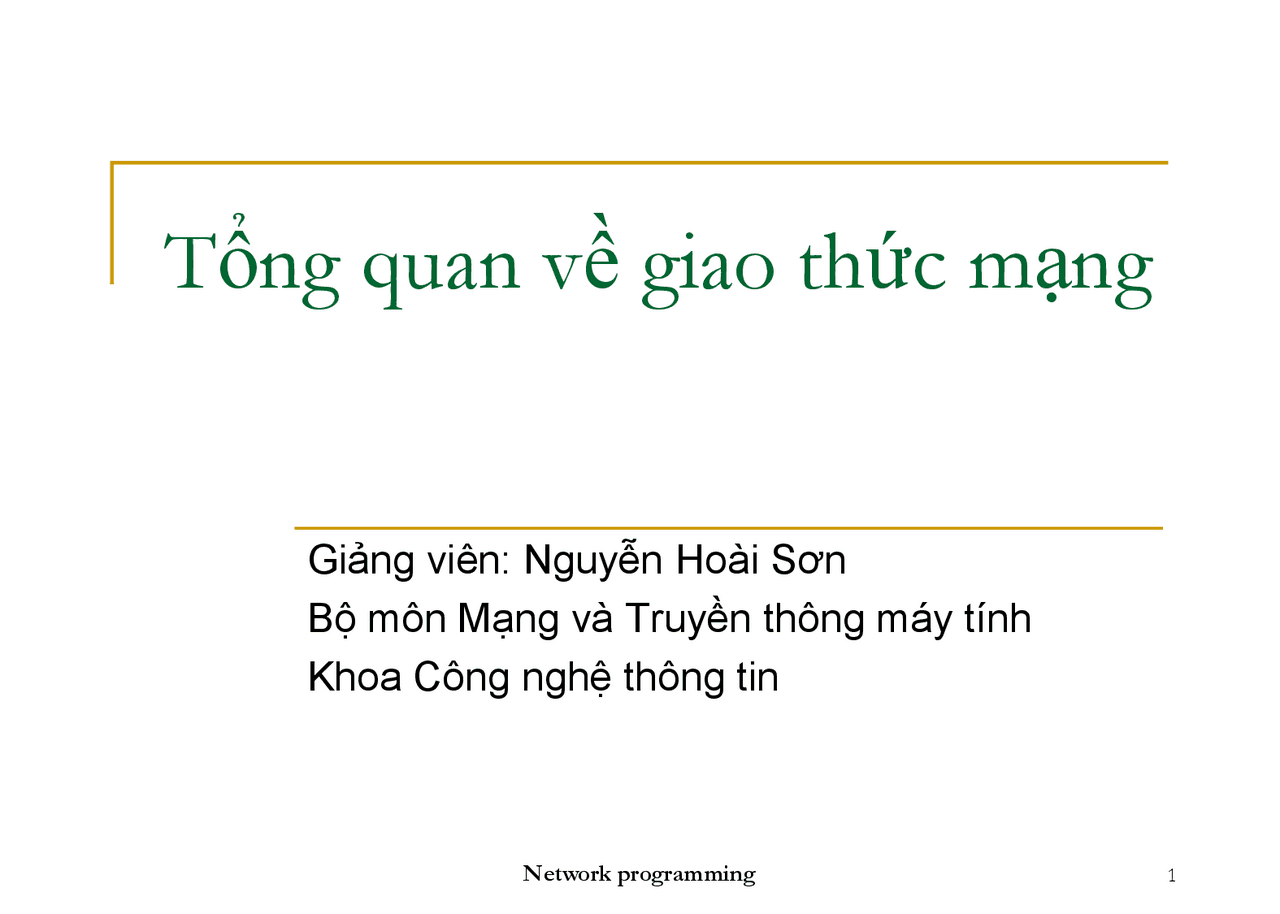 Tổng quan về giao thức mạng

Giảng viên: Nguyễn Hoài Sơn
Bộ môn Mạng và Truyền thông máy tính
Khoa Công nghệ thông tin

Network programming

1